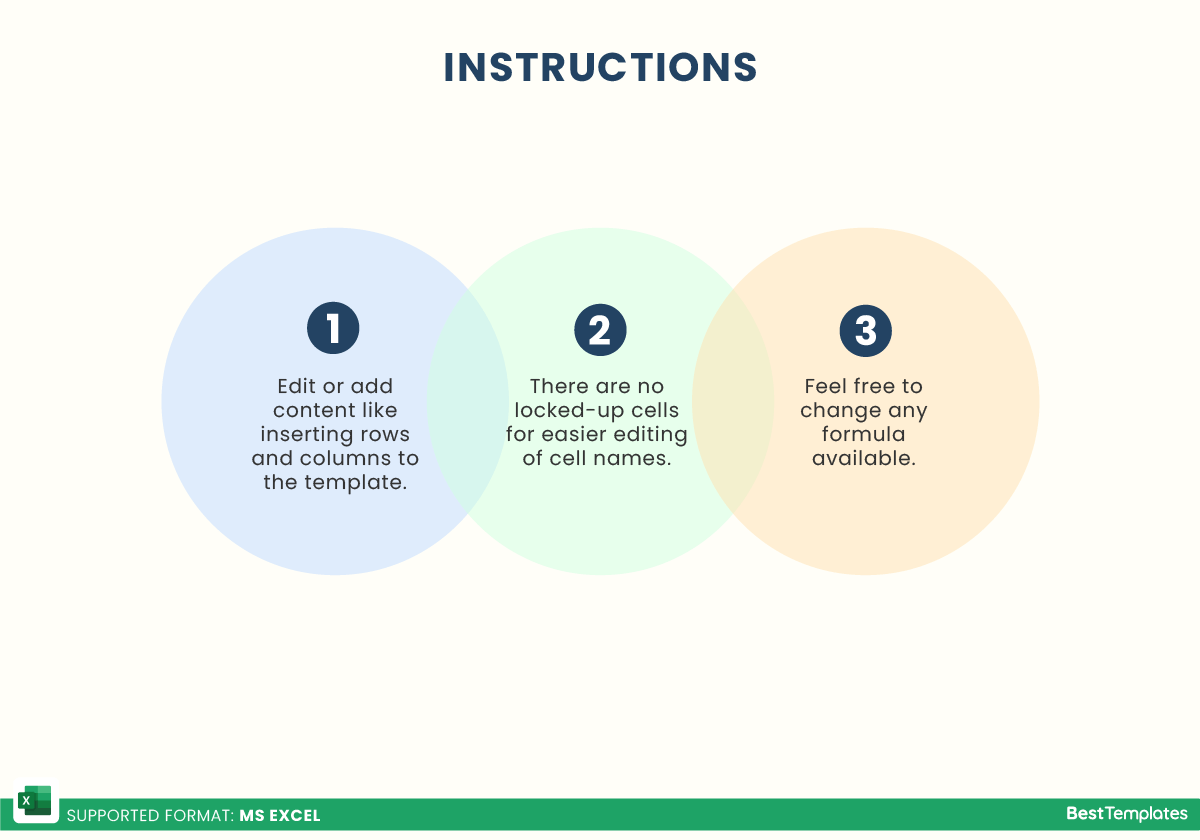 INSTRUCTIONS

1

Edit or add content like inserting rows and columns to the template.

2

There are no locked-up cells for easier editing of cell names.

3

Feel free to change any formula available.

X

SUPPORTED FORMAT: MS EXCEL

BestTemplates